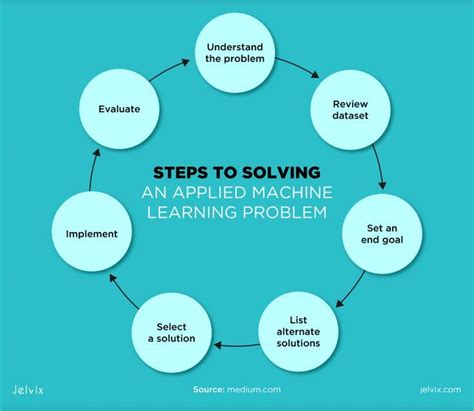 STEPS TO SOLVING
AN APPLIED MACHINE LEARNING PROBLEM

Understand the problem

Review dataset

Set an end goal

List alternate solutions

Select a solution

Implement

Evaluate

Jelvix

Source: medium.com

jelvix.com